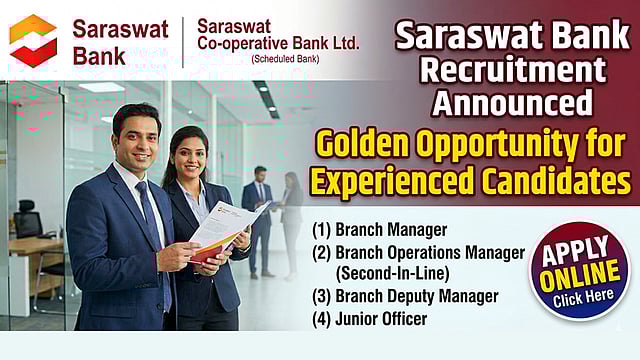 Saraswat Bank

Saraswat Co-operative Bank Ltd. (Scheduled Bank)

Saraswat Bank Recruitment Announced

Golden Opportunity for Experienced Candidates

(1) Branch Manager
(2) Branch Operations Manager (Second-In-Line)
(3) Branch Deputy Manager
(4) Junior Officer

APPLY ONLINE Click Here